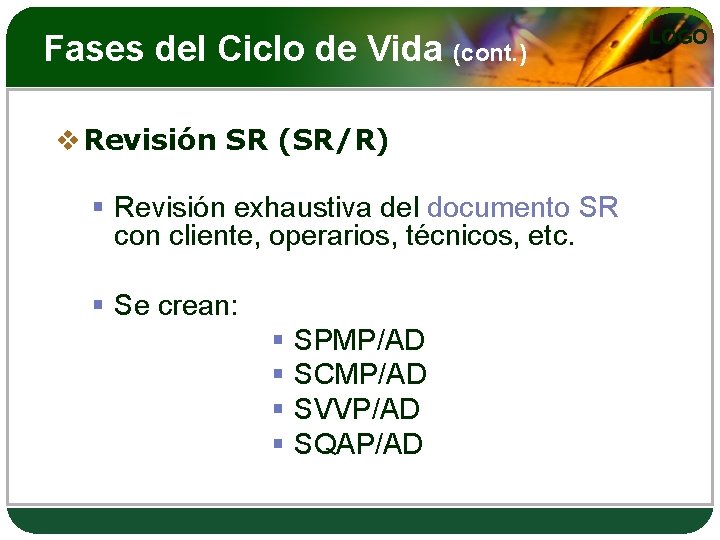 Fases del Ciclo de Vida (cont.)

LOGO

❖ Revisión SR (SR/R)

▪ Revisión exhaustiva del documento SR con cliente, operarios, técnicos, etc.

▪ Se crean:

▪ SPMP/AD
▪ SCMP/AD
▪ SVVP/AD
▪ SQAP/AD